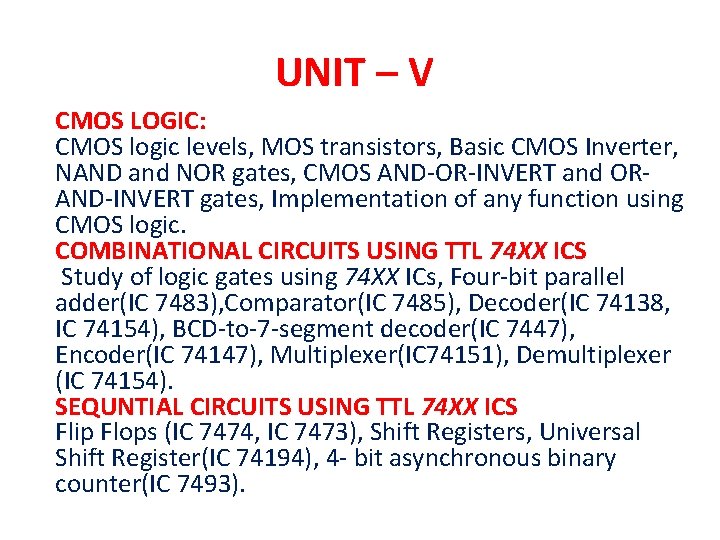 UNIT – V

CMOS LOGIC:
CMOS logic levels, MOS transistors, Basic CMOS Inverter, NAND and NOR gates, CMOS AND-OR-INVERT and OR-AND-INVERT gates, Implementation of any function using CMOS logic.

COMBINATIONAL CIRCUITS USING TTL 74XX ICS
Study of logic gates using 74XX ICs, Four-bit parallel adder(IC 7483),Comparator(IC 7485), Decoder(IC 74138, IC 74154), BCD-to-7-segment decoder(IC 7447), Encoder(IC 74147), Multiplexer(IC74151), Demultiplexer (IC 74154).

SEQUNTIAL CIRCUITS USING TTL 74XX ICS
Flip Flops (IC 7474, IC 7473), Shift Registers, Universal Shift Register(IC 74194), 4- bit asynchronous binary counter(IC 7493).